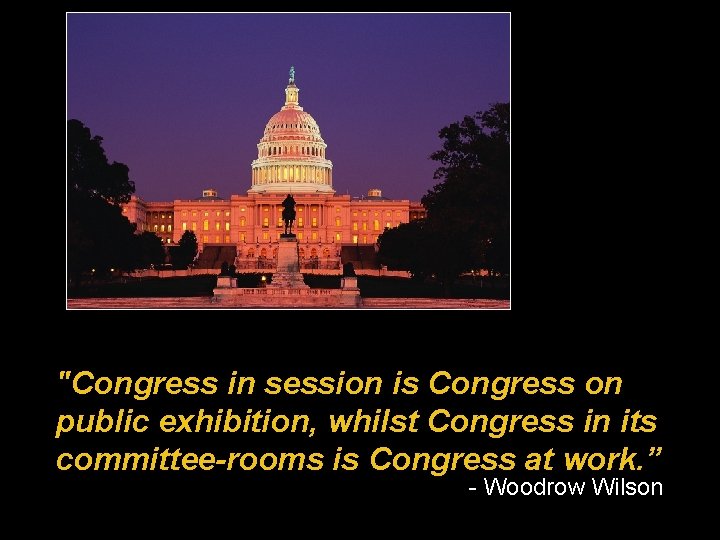 "Congress in session is Congress on public exhibition, whilst Congress in its committee-rooms is Congress at work.”

- Woodrow Wilson